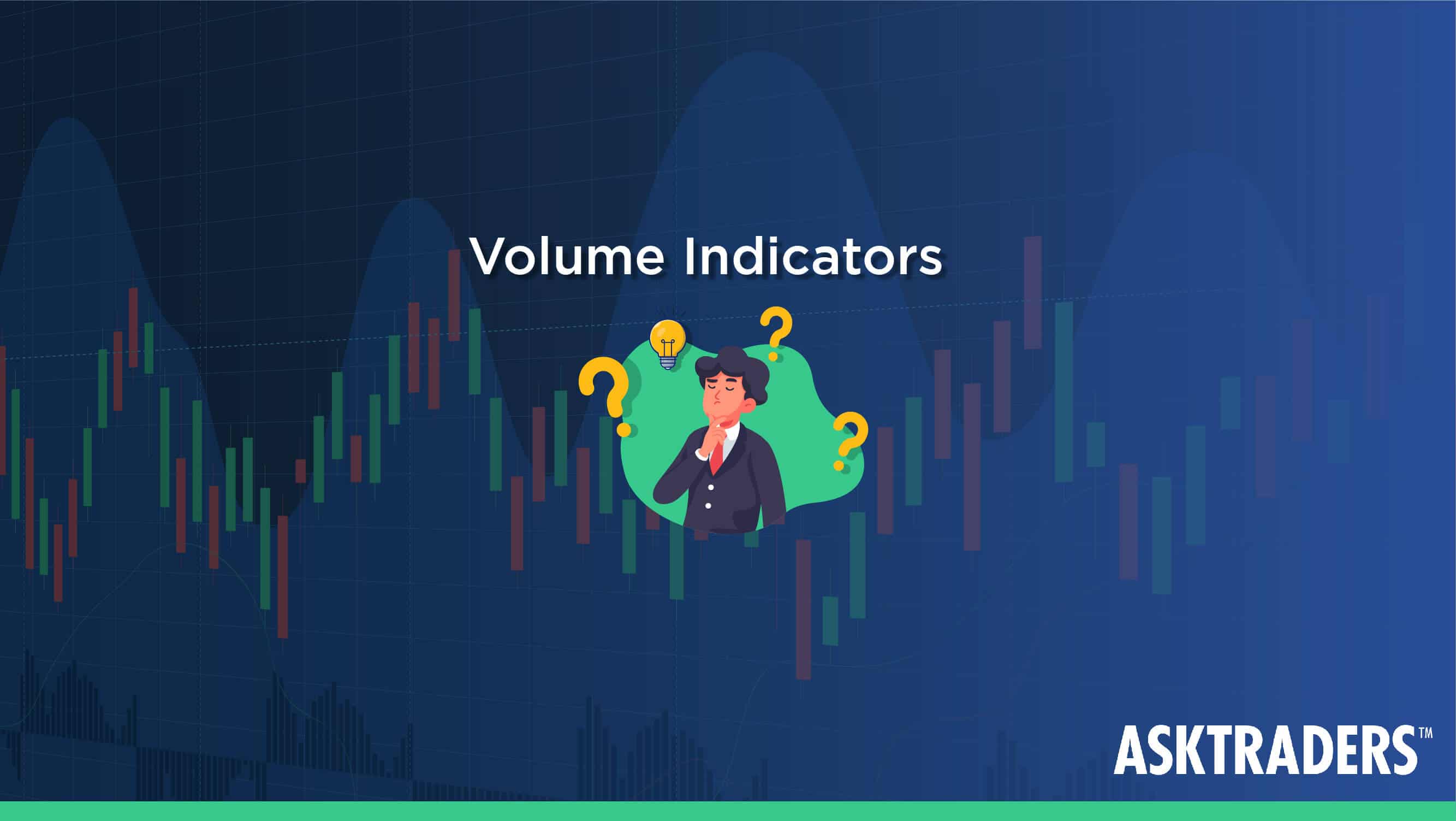 Volume Indicators

ASKTRADERS™